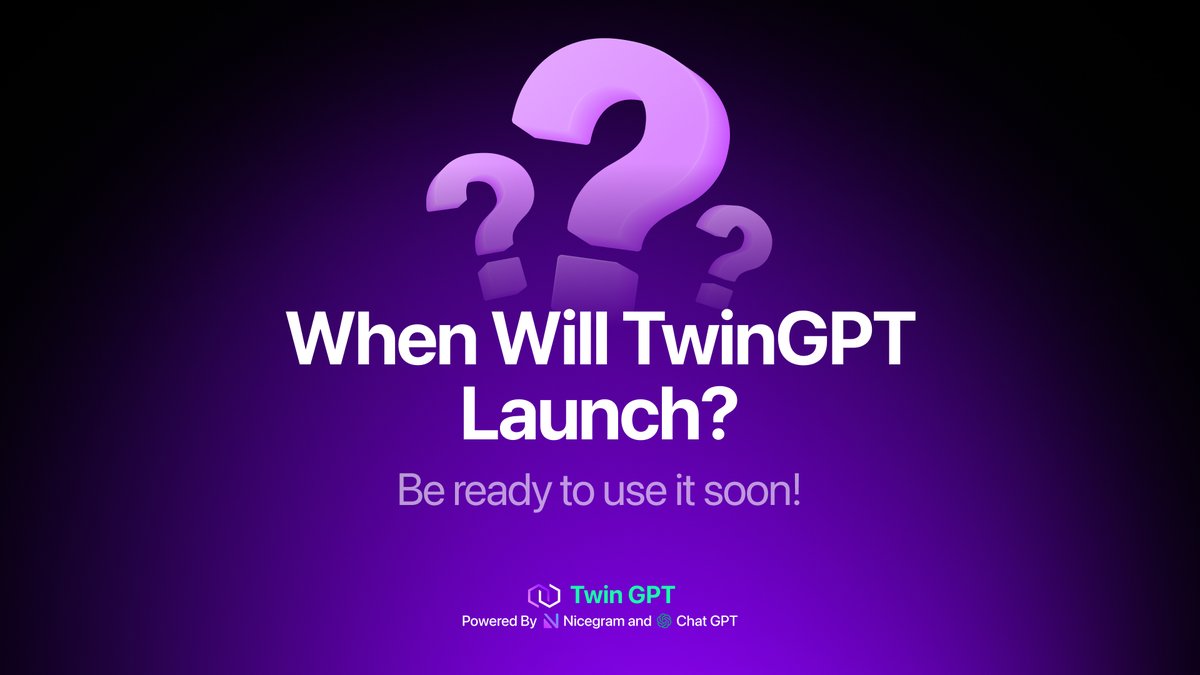 When Will TwinGPT Launch?

Be ready to use it soon!

Twin GPT
Powered By Nicegram and Chat GPT